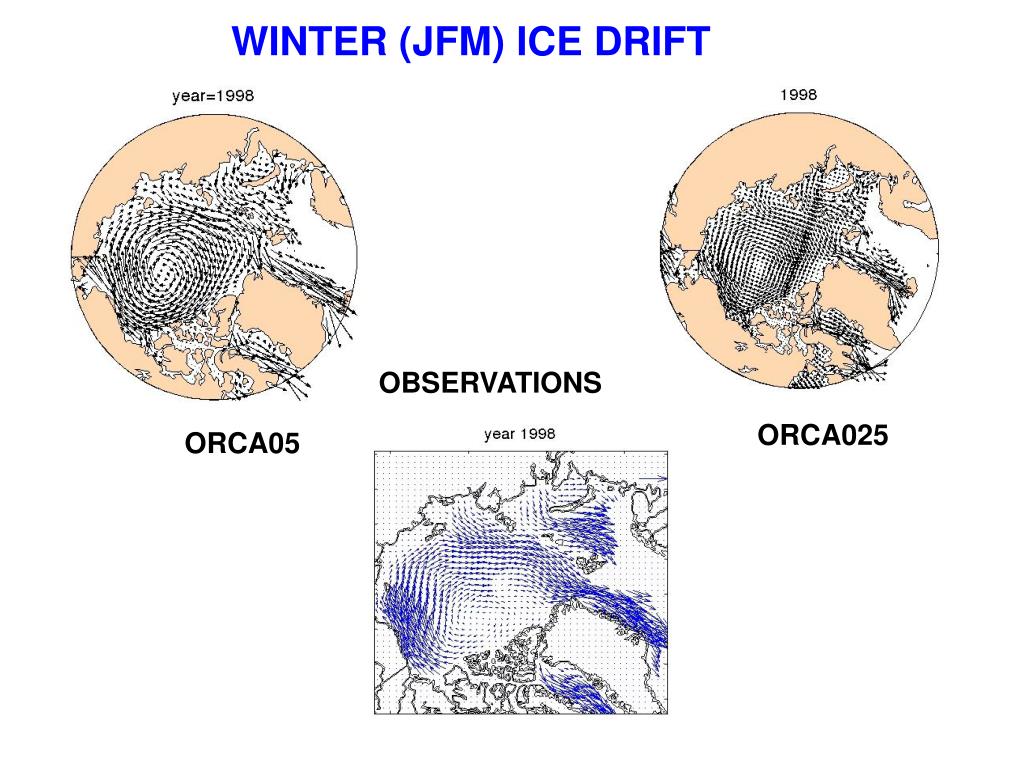 WINTER (JFM) ICE DRIFT

year=1998

1998

OBSERVATIONS

ORCA05

year 1998

ORCA025